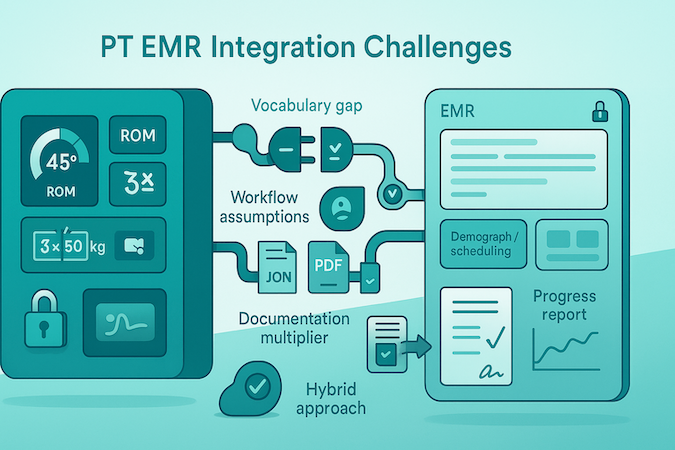 PT EMR Integration Challenges

45°
ROM

ROM

3×

3× 50 kg

Vocabulary gap

Workflow assumptions

JON

PDF

Documentation multiplier

Hybrid approach

EMR

Demograph / scheduling

Progress report